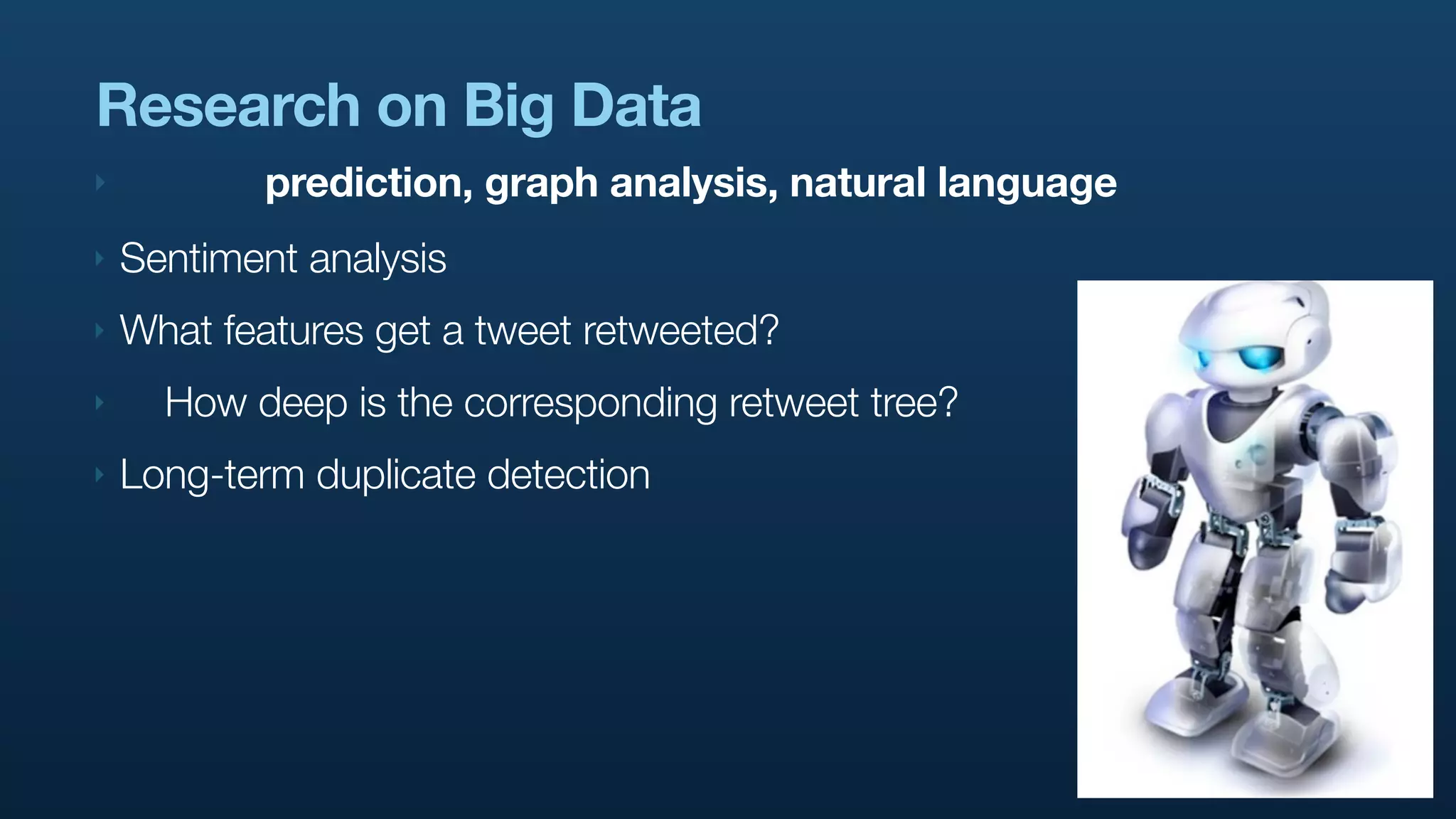 Research on Big Data

prediction, graph analysis, natural language

Sentiment analysis

What features get a tweet retweeted?

How deep is the corresponding retweet tree?

Long-term duplicate detection